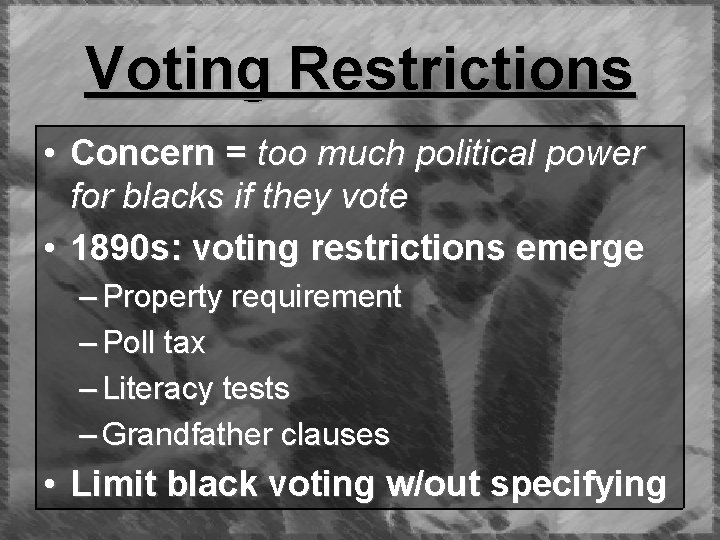 Voting Restrictions

• Concern = too much political power for blacks if they vote
• 1890s: voting restrictions emerge
– Property requirement
– Poll tax
– Literacy tests
– Grandfather clauses
• Limit black voting w/out specifying